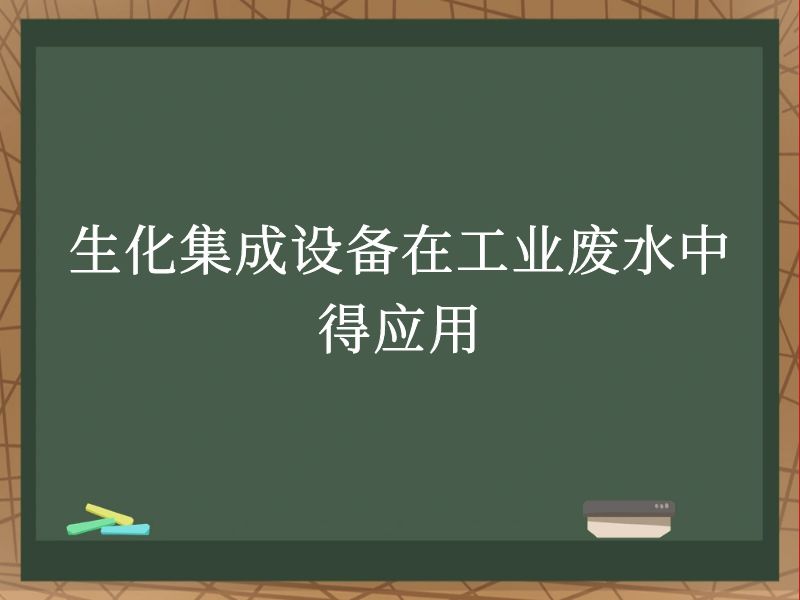 生化集成设备在工业废水中得应用